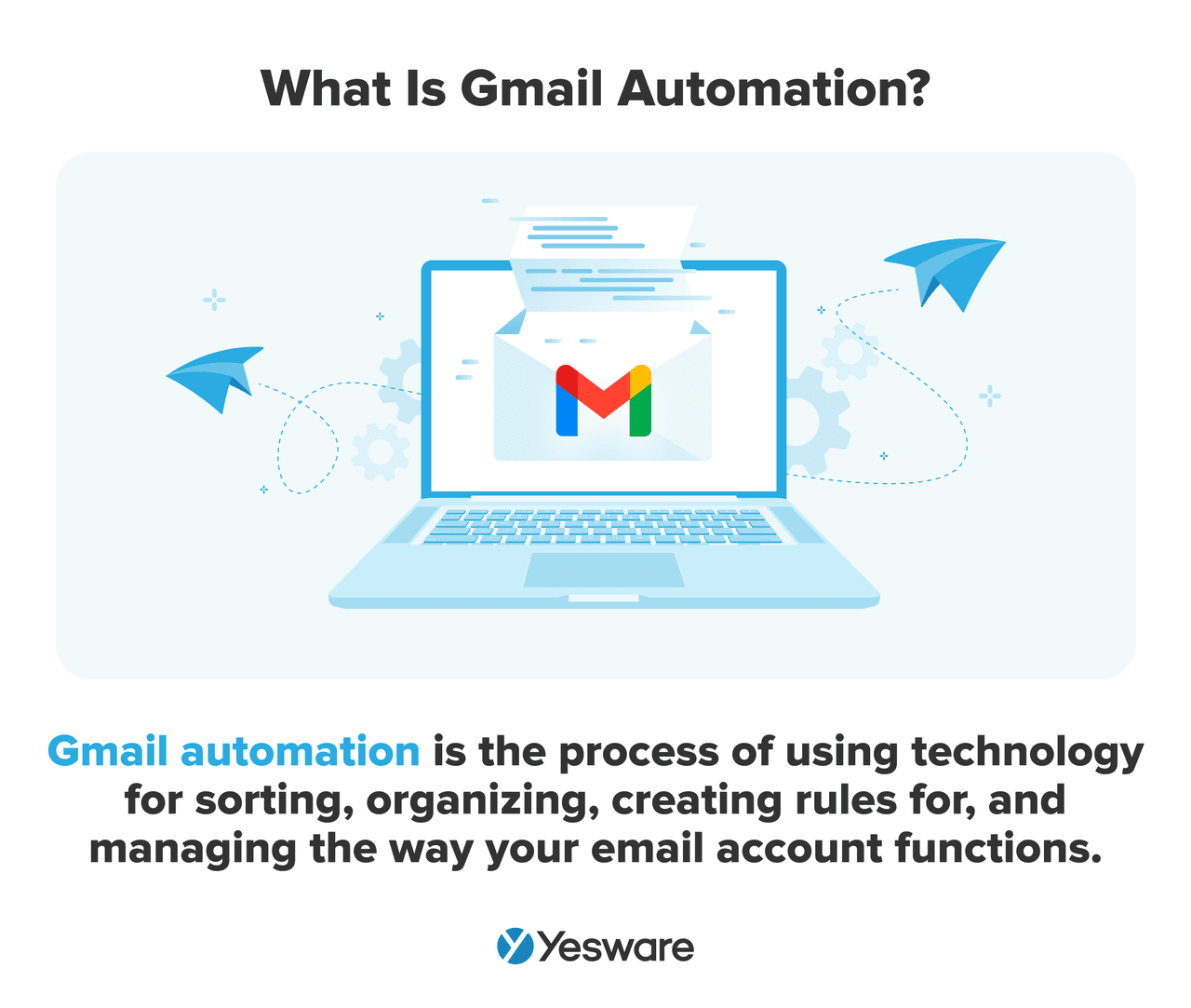 What Is Gmail Automation?

Gmail automation is the process of using technology for sorting, organizing, creating rules for, and managing the way your email account functions.

Yesware